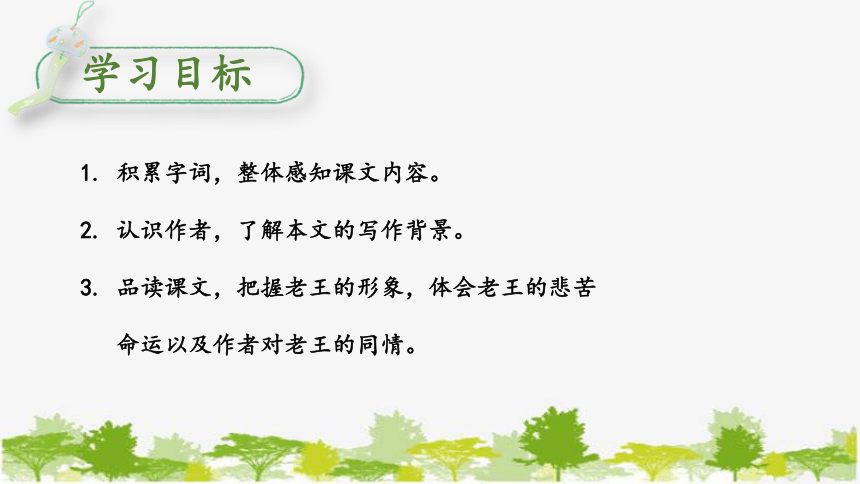 学习目标

1. 积累字词，整体感知课文内容。

2. 认识作者，了解本文的写作背景。

3. 品读课文，把握老王的形象，体会老王的悲苦命运以及作者对老王的同情。